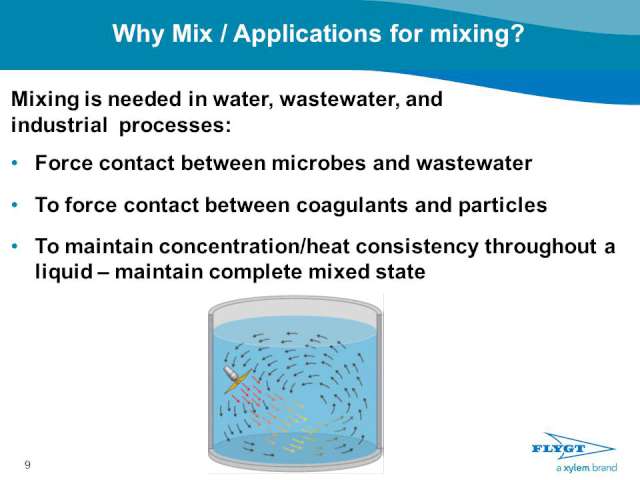 Why Mix / Applications for mixing?

Mixing is needed in water, wastewater, and industrial processes:

• Force contact between microbes and wastewater

• To force contact between coagulants and particles

• To maintain concentration/heat consistency throughout a liquid – maintain complete mixed state

9

FLYGT
a xylem brand